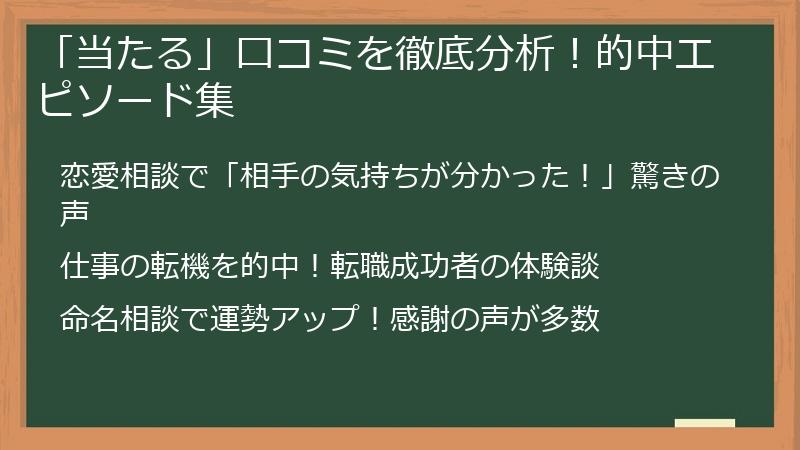 「当たる」口コミを徹底分析！的中エピソード集

恋愛相談で「相手の気持ちが分かった！」驚きの声

仕事の転機を的中！転職成功者の体験談

命名相談で運勢アップ！感謝の声が多数